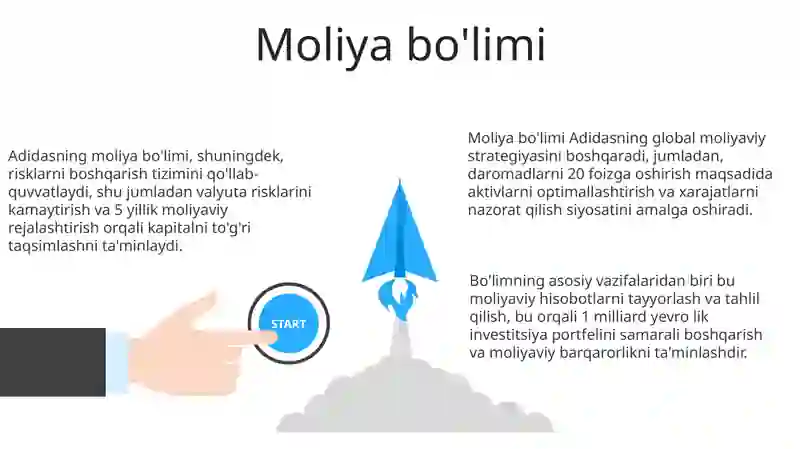 Moliya bo'limi

Adidasning moliya bo'limi, shuningdek, risklarni boshqarish tizimini qo'llab-quvvatlaydi, shu jumladan valyuta risklarini kamaytirish va 5 yillik moliyaviy rejalashtirish orqali kapitalni to'g'ri taqsimlashni ta'minlaydi.

START

Moliya bo'limi Adidasning global moliyaviy strategiyasini boshqaradi, jumladan, daromadlarni 20 foizga oshirish maqsadida aktivlarni optimallashtirish va xarajatlarni nazorat qilish siyosatini amalga oshiradi.

Bo'limning asosiy vazifalaridan biri bu moliyaviy hisobotlarni tayyorlash va tahlil qilish, bu orqali 1 milliard yevro lik investitsiya portfelini samarali boshqarish va moliyaviy barqarorlikni ta'minlashdir.